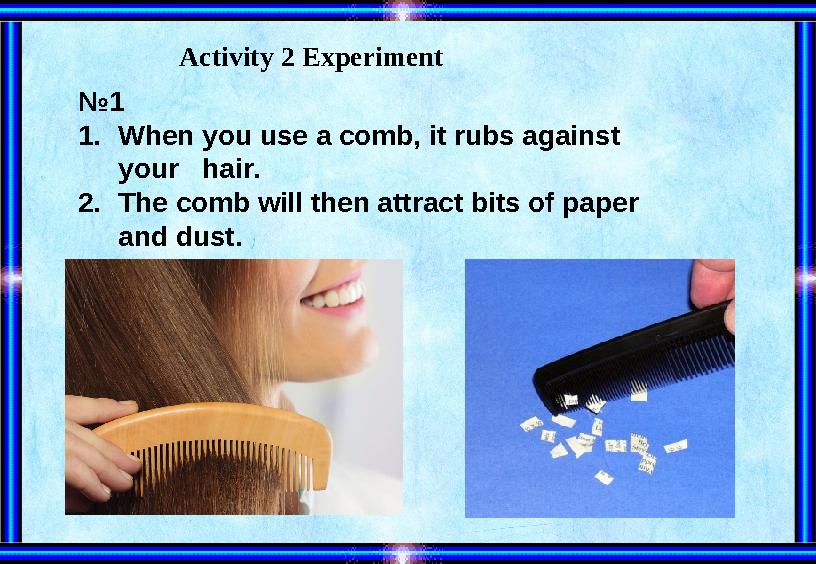 Activity 2 Experiment

№1

1. When you use a comb, it rubs against your hair.
2. The comb will then attract bits of paper and dust.